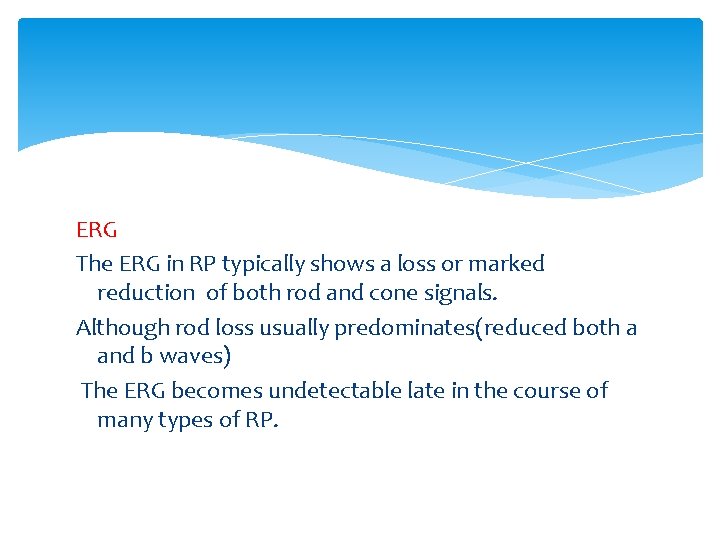 ERG

The ERG in RP typically shows a loss or marked reduction of both rod and cone signals.

Although rod loss usually predominates(reduced both a and b waves)

The ERG becomes undetectable late in the course of many types of RP.